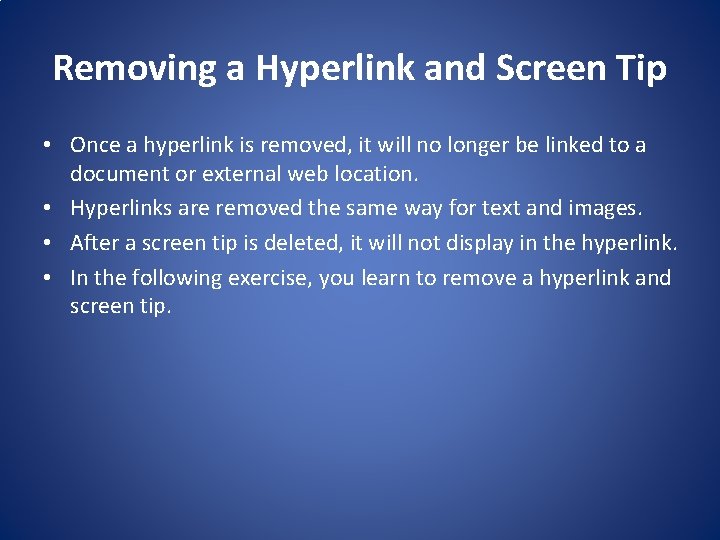 Removing a Hyperlink and Screen Tip

• Once a hyperlink is removed, it will no longer be linked to a document or external web location.
• Hyperlinks are removed the same way for text and images.
• After a screen tip is deleted, it will not display in the hyperlink.
• In the following exercise, you learn to remove a hyperlink and screen tip.